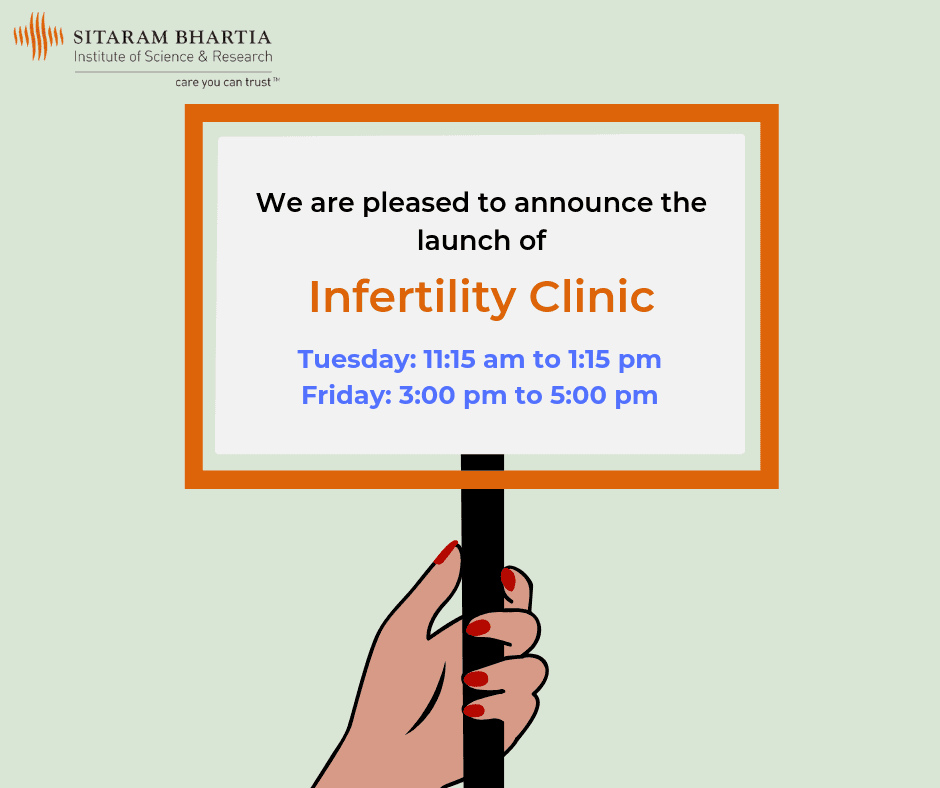 SITARAM BHARTIA
Institute of Science & Research
care you can trust™

We are pleased to announce the launch of

Infertility Clinic

Tuesday: 11:15 am to 1:15 pm
Friday: 3:00 pm to 5:00 pm